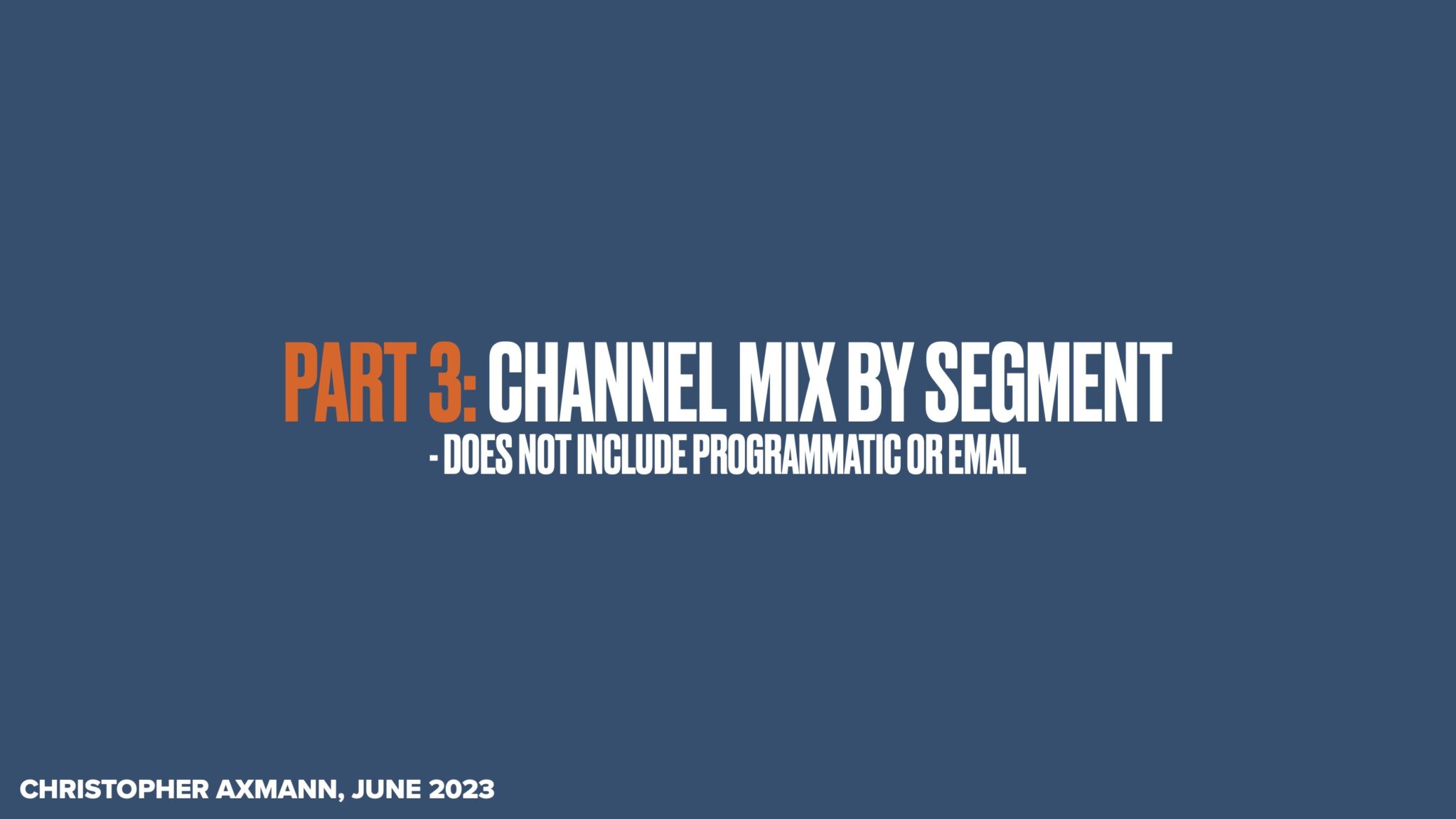 PART 3: CHANNEL MIX BY SEGMENT
- DOES NOT INCLUDE PROGRAMMATIC OR EMAIL

CHRISTOPHER AXMANN, JUNE 2023